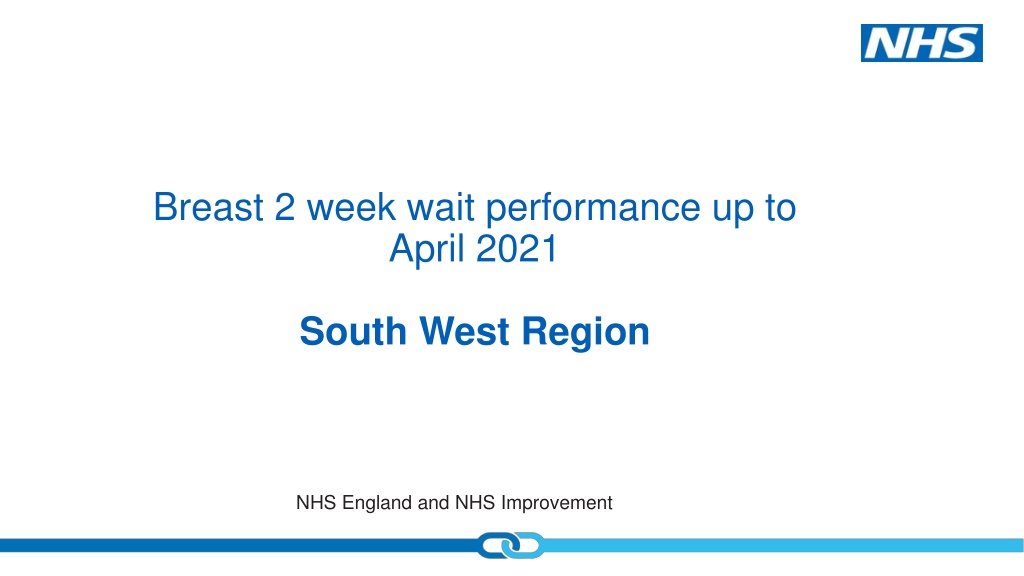 NHS

Breast 2 week wait performance up to April 2021

South West Region

NHS England and NHS Improvement